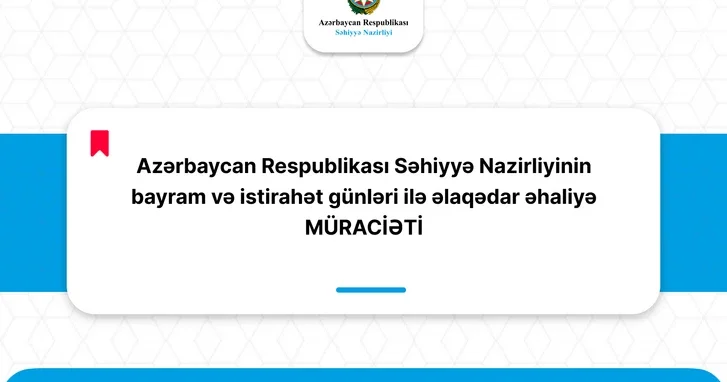 Azərbaycan Respublikası
Səhiyyə Nazirliyi

Azərbaycan Respublikası Səhiyyə Nazirliyinin bayram və istirahət günləri ilə əlaqədar əhaliyə MÜRACİƏTİ